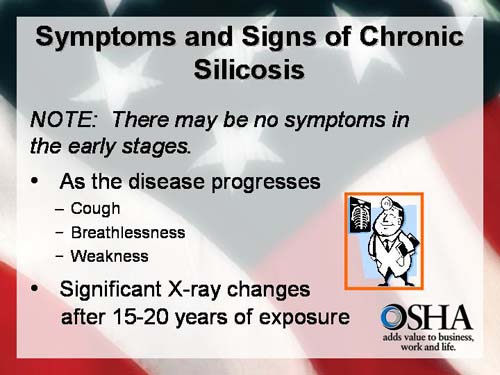 Symptoms and Signs of Chronic Silicosis

NOTE: There may be no symptoms in the early stages.

• As the disease progresses
– Cough
– Breathlessness
– Weakness

• Significant X-ray changes after 15-20 years of exposure

OSHA
adds value to business, work and life.